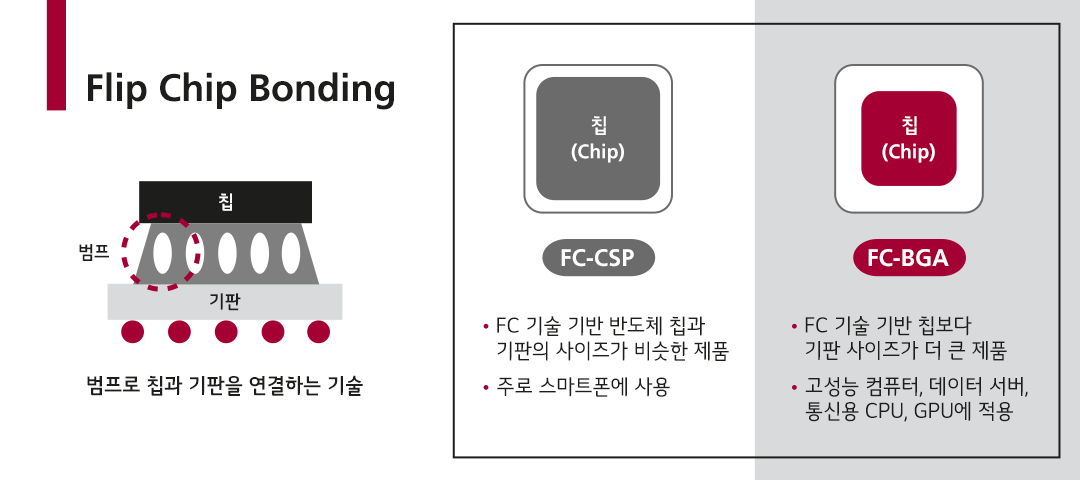 Flip Chip Bonding

칩

범프

기판

범프로 칩과 기판을 연결하는 기술

칩
(Chip)

FC-CSP

• FC 기술 기반 반도체 칩과 기판의 사이즈가 비슷한 제품

• 주로 스마트폰에 사용

칩
(Chip)

FC-BGA

• FC 기술 기반 칩보다 기판 사이즈가 더 큰 제품

• 고성능 컴퓨터, 데이터 서버, 통신용 CPU, GPU에 적용